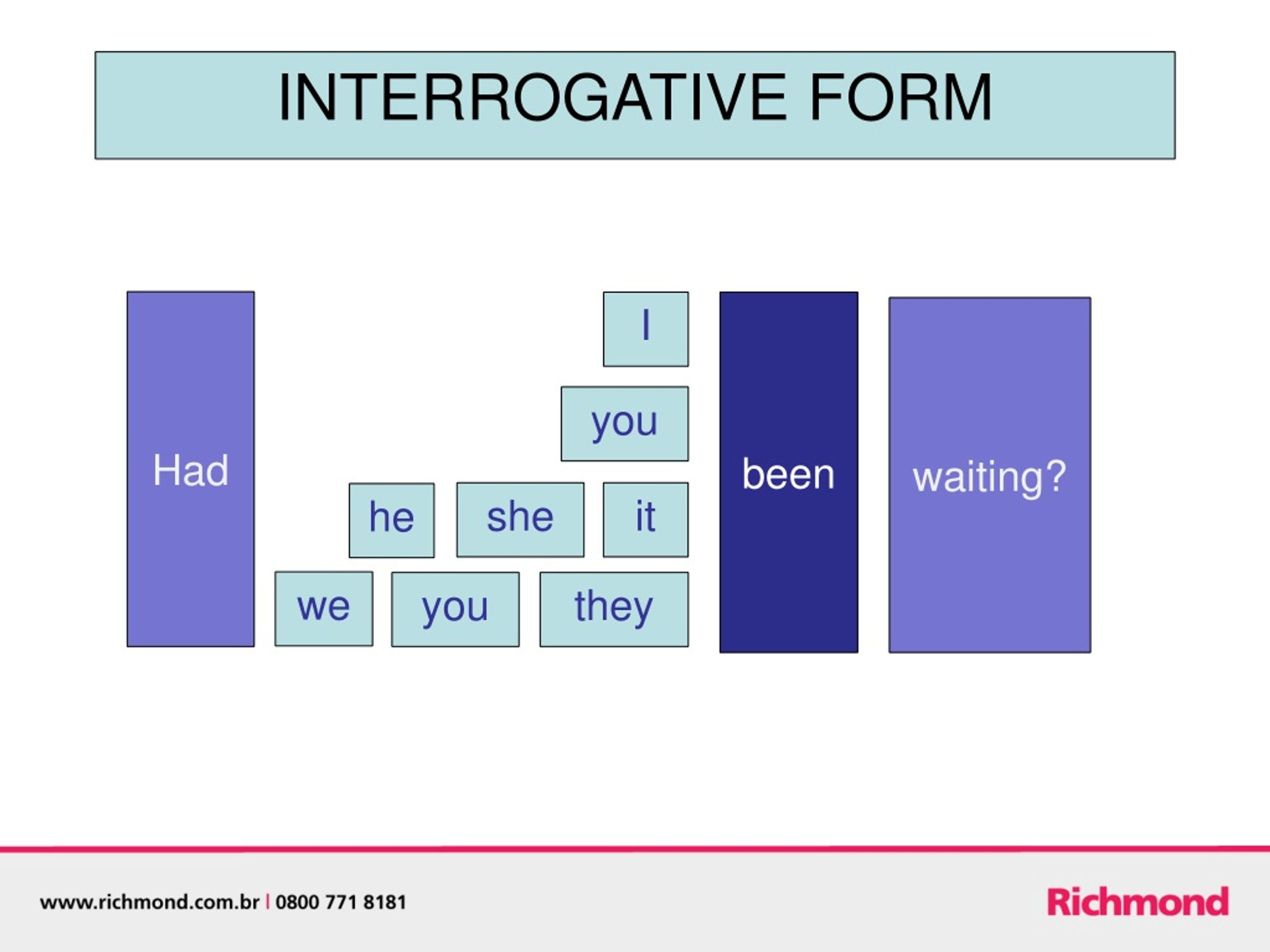 INTERROGATIVE FORM

Had

I

you

he she it

we you they

been

waiting?

www.richmond.com.br | 0800 771 8181

Richmond